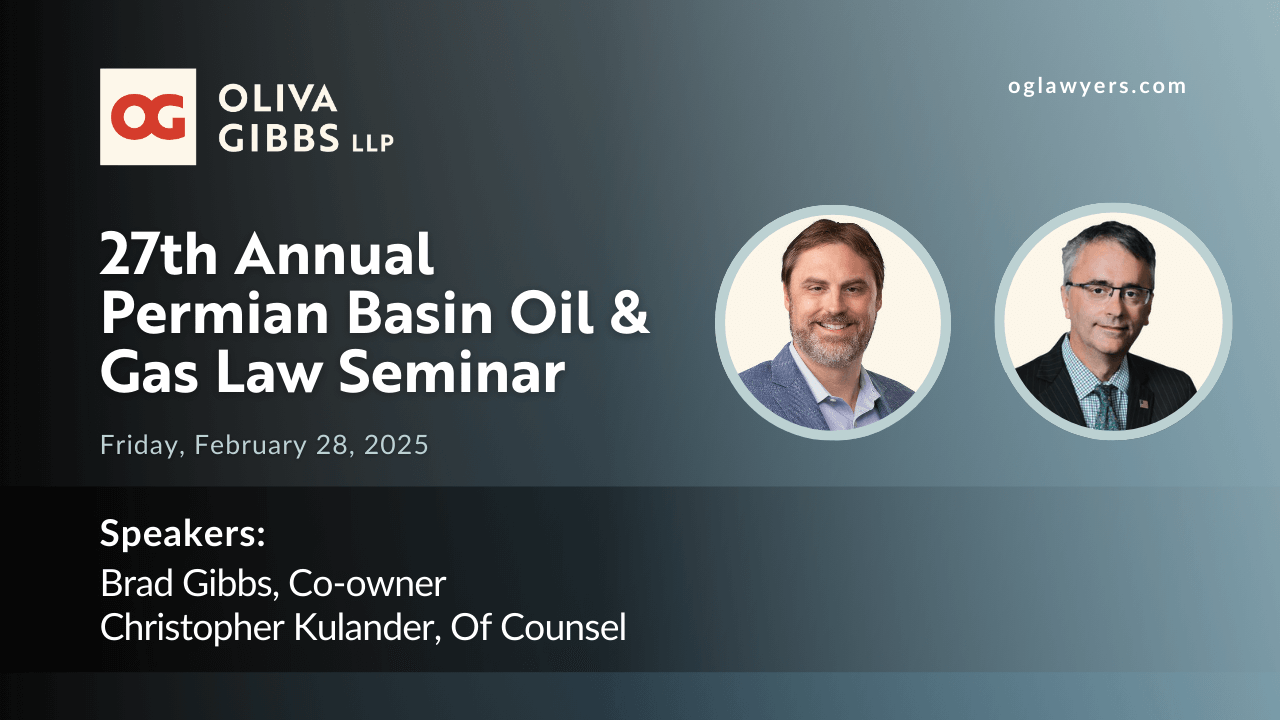 OG OLIVA GIBBS LLP

oglawyers.com

27th Annual Permian Basin Oil & Gas Law Seminar

Friday, February 28, 2025

Speakers:
Brad Gibbs, Co-owner
Christopher Kulander, Of Counsel